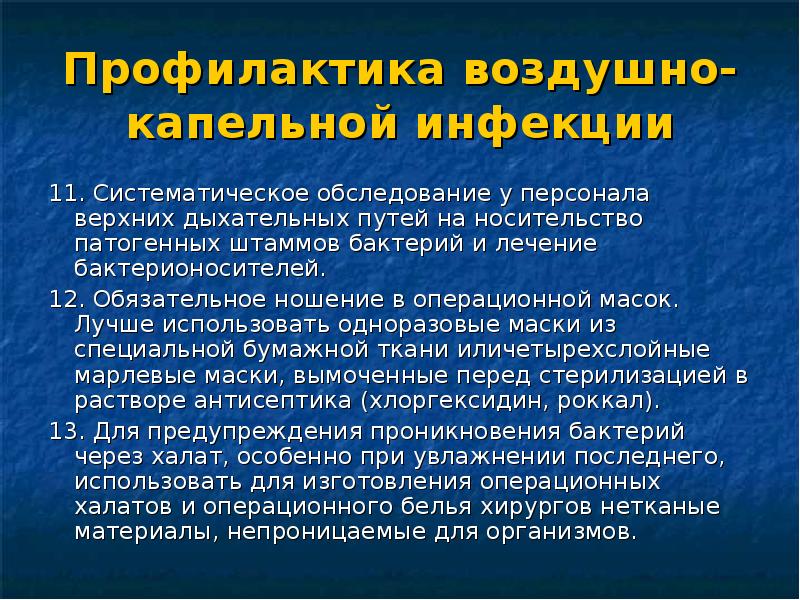 Профилактика воздушно-капельной инфекции

11. Систематическое обследование у персонала верхних дыхательных путей на носительство патогенных штаммов бактерий и лечение бактерионосителей.

12. Обязательное ношение в операционной масок. Лучше использовать одноразовые маски из специальной бумажной ткани иличетырехслойные марлевые маски, вымоченные перед стерилизацией в растворе антисептика (хлоргексидин, роккал).

13. Для предупреждения проникновения бактерий через халат, особенно при увлажнении последнего, использовать для изготовления операционных халатов и операционного белья хирургов нетканые материалы, непроницаемые для организмов.